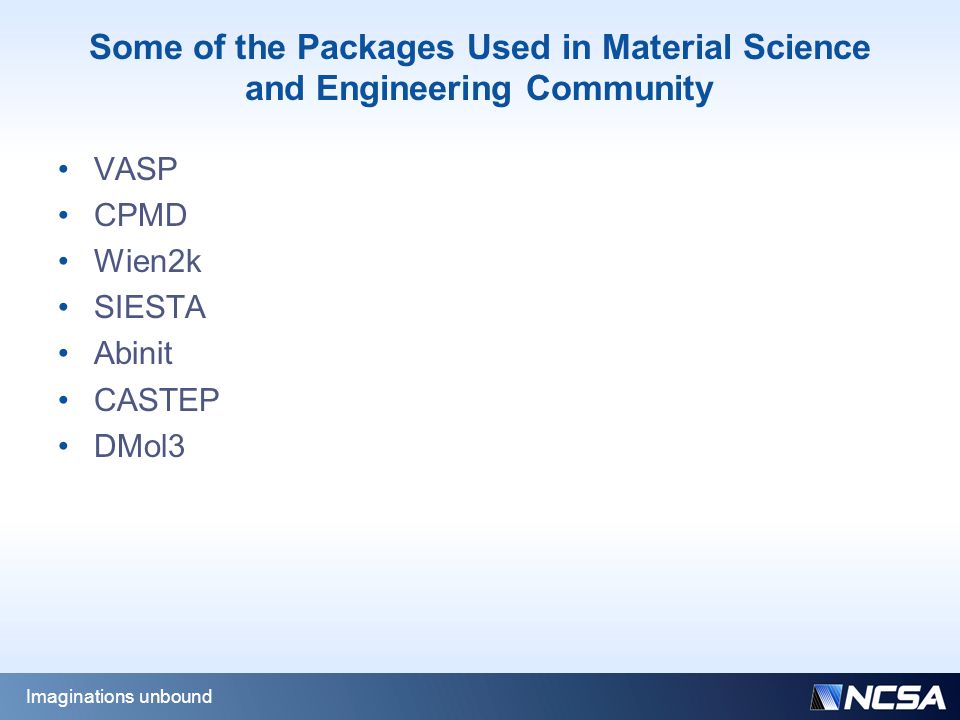 Some of the Packages Used in Material Science and Engineering Community

• VASP
• CPMD
• Wien2k
• SIESTA
• Abinit
• CASTEP
• DMol3

Imaginations unbound

NCSA